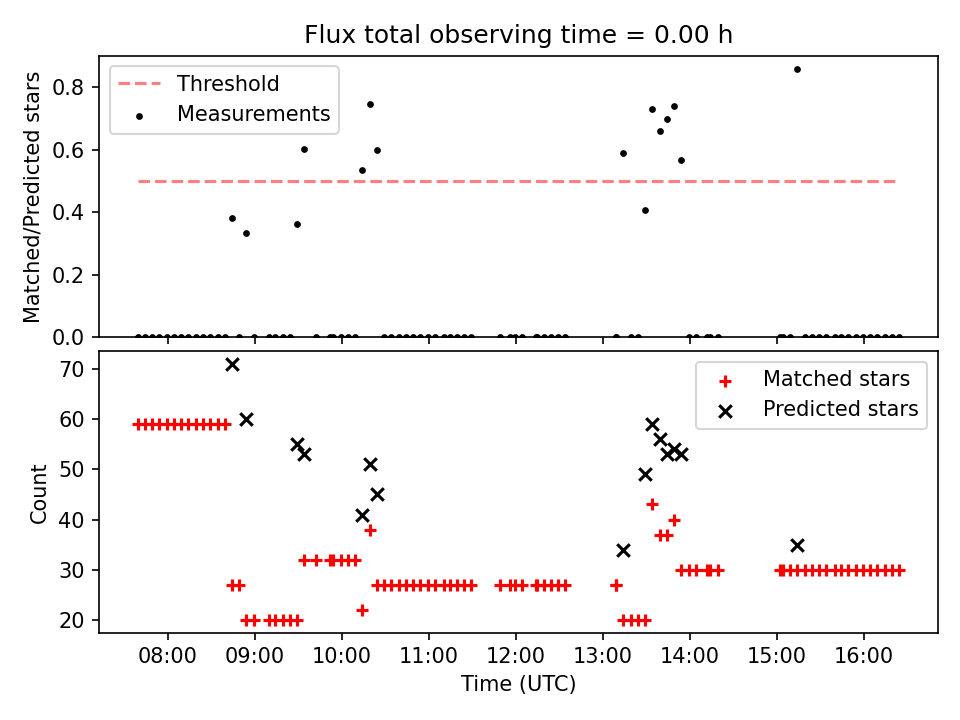 Flux total observing time = 0.00 h

Threshold
Measurements

Matched/Predicted stars

0.8
0.6
0.4
0.2
0.0

Matched stars
Predicted stars

Count

70
60
50
40
30
20

08:00 09:00 10:00 11:00 12:00 13:00 14:00 15:00 16:00

Time (UTC)